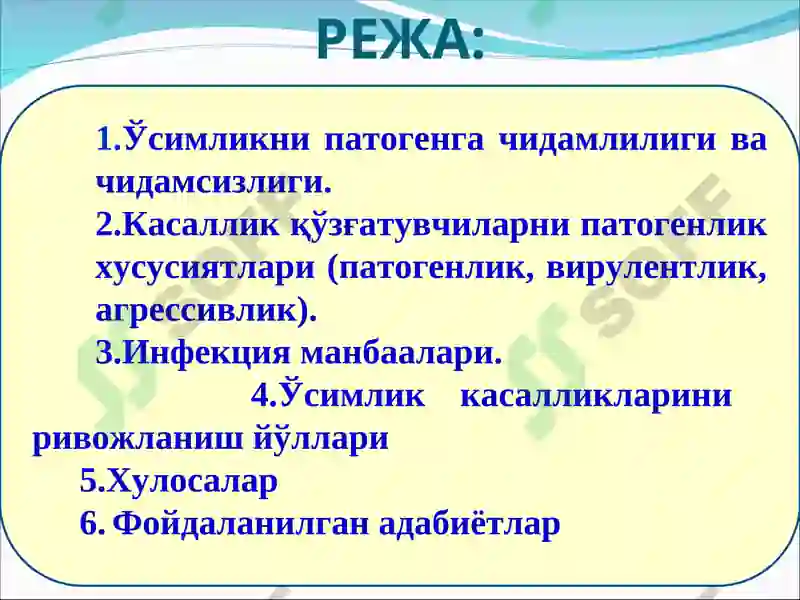 РЕЖА:

1.Ўсимликни патогенга чидамлилиги ва чидамсизлиги.

2.Касаллик қўзғатувчиларни патогенлик хусусиятлари (патогенлик, вирулентлик, агрессивлик).

3.Инфекция манбаалари.

4.Ўсимлик касалликларини ривожланиш йўллари

5.Хулосалар

6. Фойдаланилган адабиётлар

SOFF